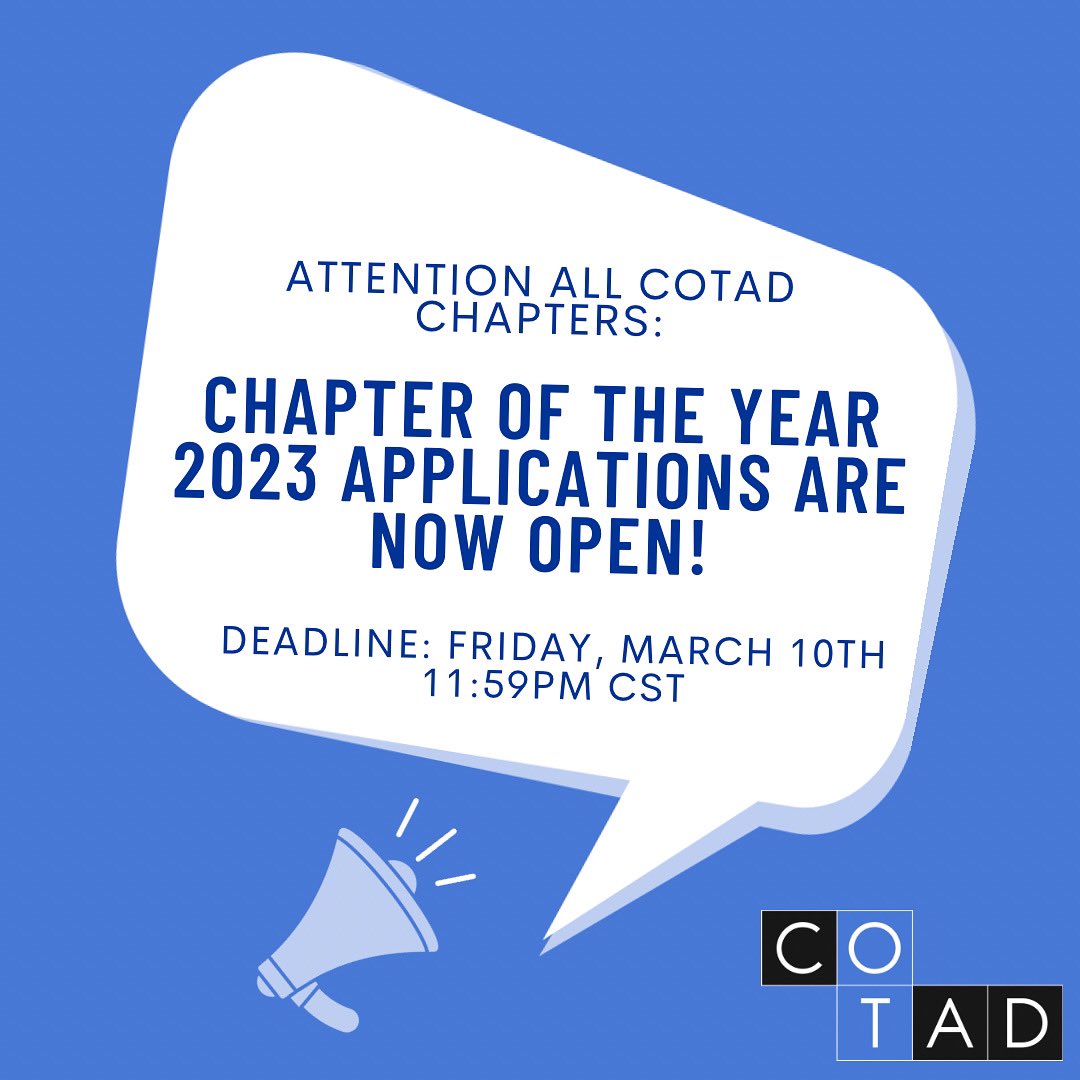 ATTENTION ALL COTAD CHAPTERS:

CHAPTER OF THE YEAR 2023 APPLICATIONS ARE NOW OPEN!

DEADLINE: FRIDAY, MARCH 10TH 11:59PM CST

CO
TAD